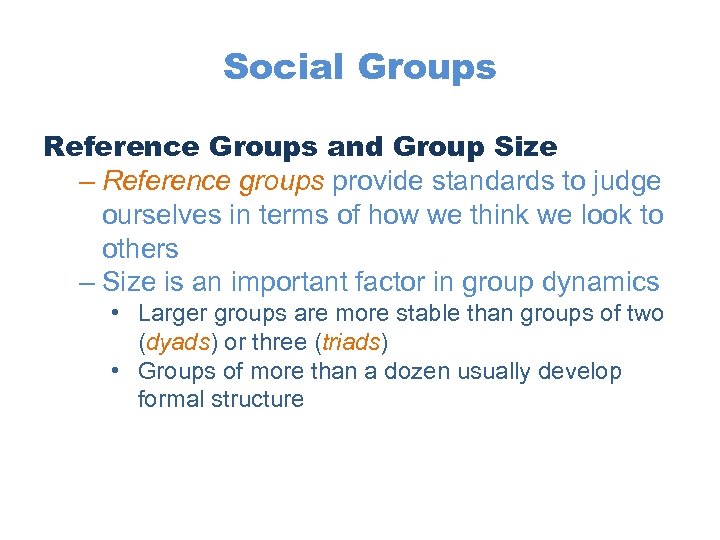 Social Groups

Reference Groups and Group Size

– Reference groups provide standards to judge ourselves in terms of how we think we look to others

– Size is an important factor in group dynamics

• Larger groups are more stable than groups of two (dyads) or three (triads)

• Groups of more than a dozen usually develop formal structure